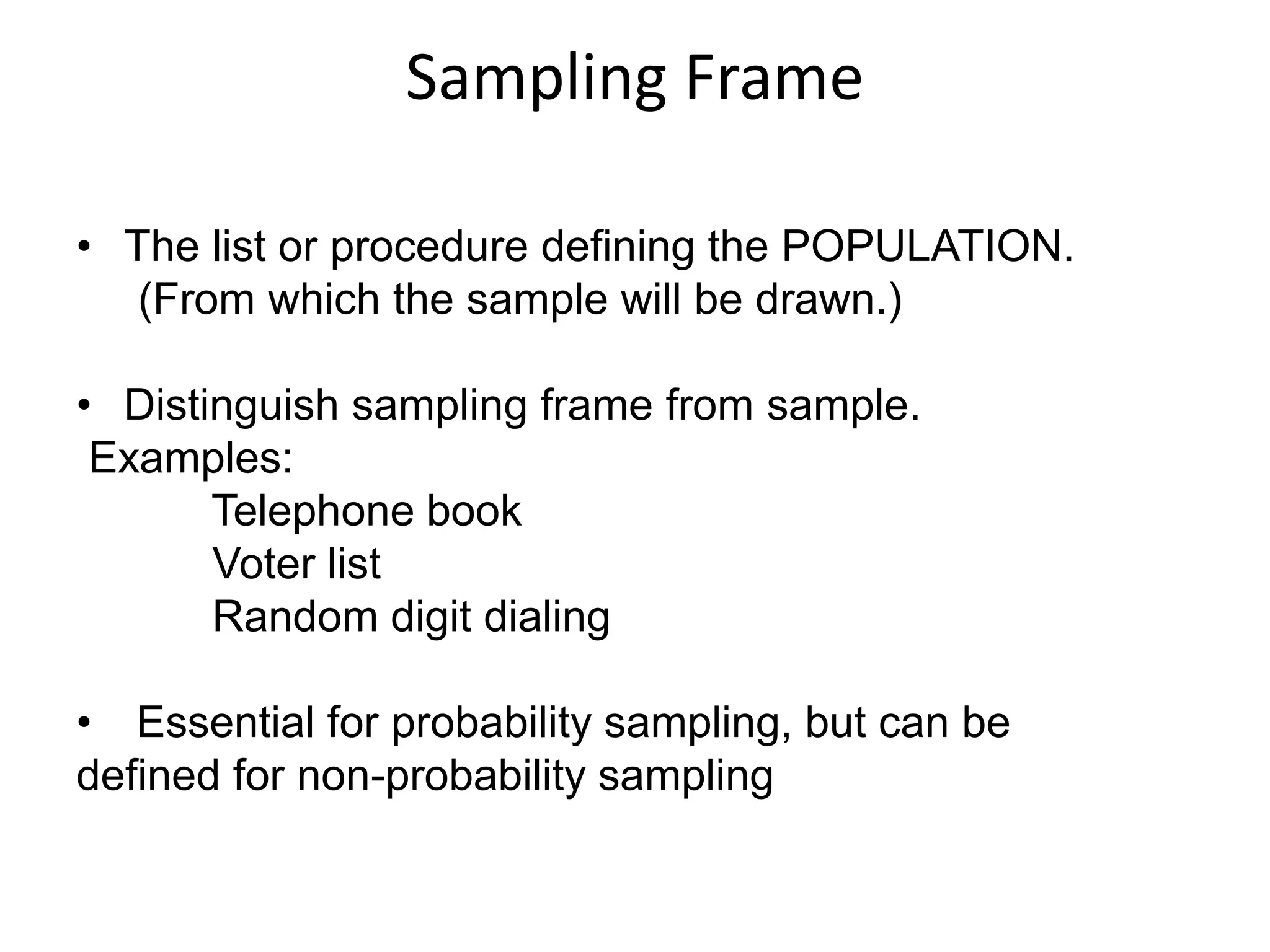 Sampling Frame

• The list or procedure defining the POPULATION. (From which the sample will be drawn.)

• Distinguish sampling frame from sample.
Examples:
Telephone book
Voter list
Random digit dialing

• Essential for probability sampling, but can be defined for non-probability sampling